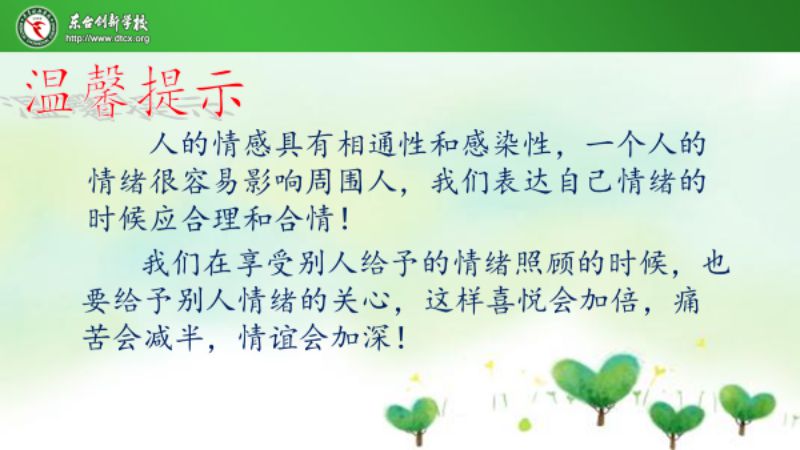 东台创新学校
http://www.dtcx.org

温馨提示

人的情感具有相通性和感染性，一个人的情绪很容易影响周围人，我们表达自己情绪的时候应合理和合情！

我们在享受别人给予的情绪照顾的时候，也要给予别人情绪的关心，这样喜悦会加倍，痛苦会减半，情谊会加深！